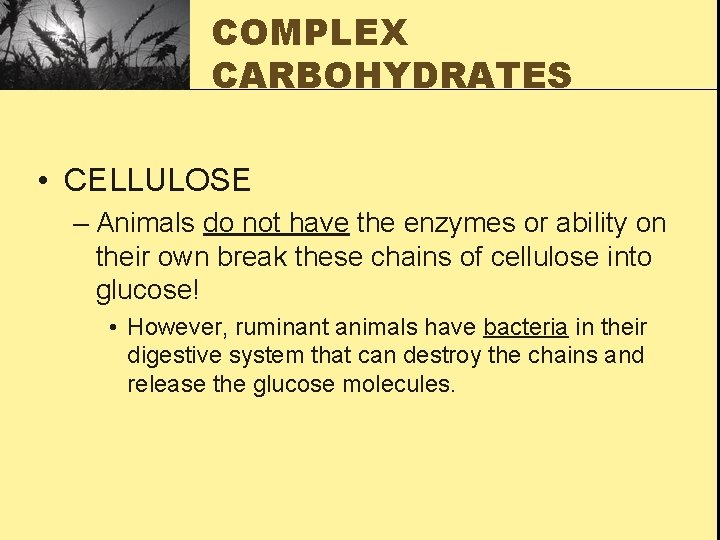 COMPLEX CARBOHYDRATES

• CELLULOSE

– Animals do not have the enzymes or ability on their own break these chains of cellulose into glucose!

• However, ruminant animals have bacteria in their digestive system that can destroy the chains and release the glucose molecules.